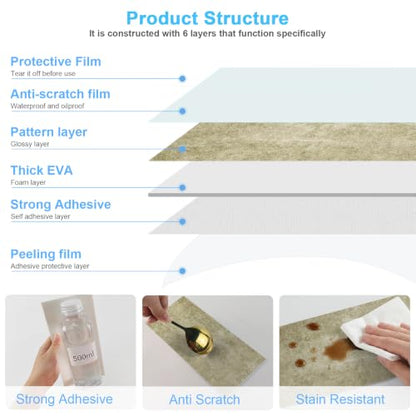 Product Structure
It is constructed with 6 layers that function specifically

Protective Film
Tear it off before use

Anti-scratch film
Waterproof and oilproof

Pattern layer
Glossy layer

Thick EVA
Foam layer

Strong Adhesive
Self adhesive layer

Peeling film
Adhesive protective layer

500ml

Strong Adhesive

Anti Scratch

Stain Resistant